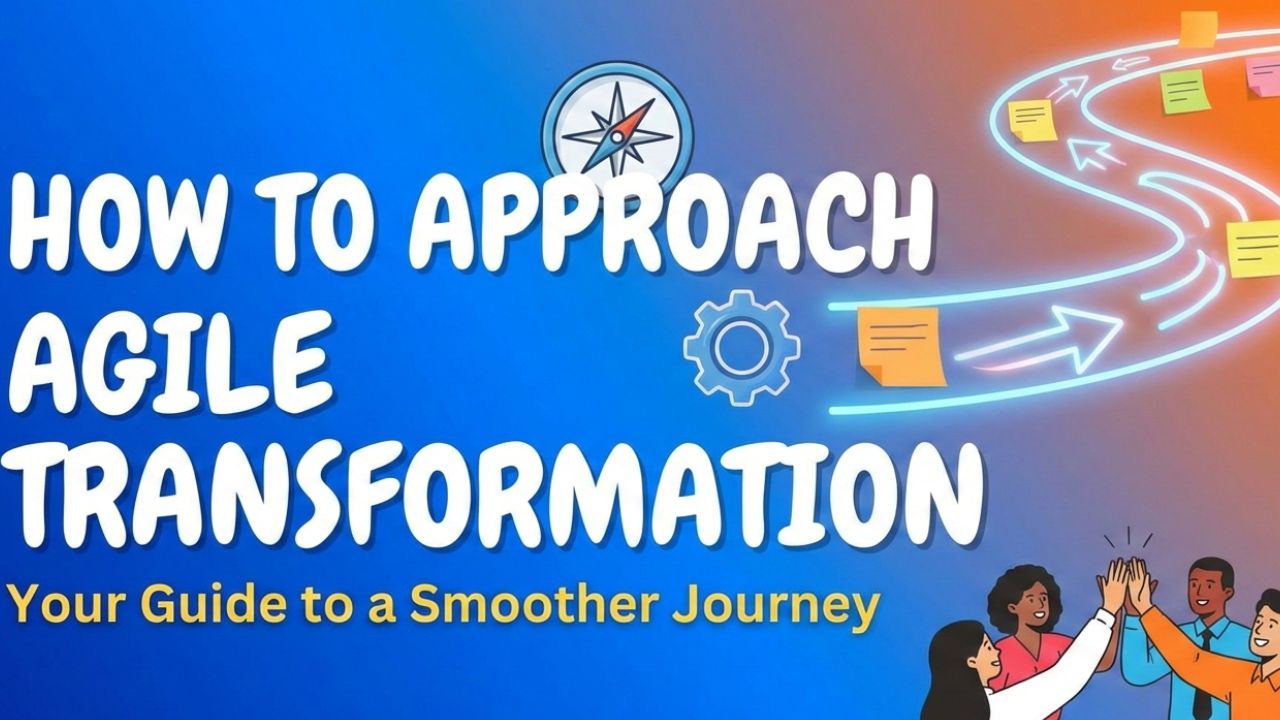 HOW TO APPROACH AGILE TRANSFORMATION

Your Guide to a Smoother Journey